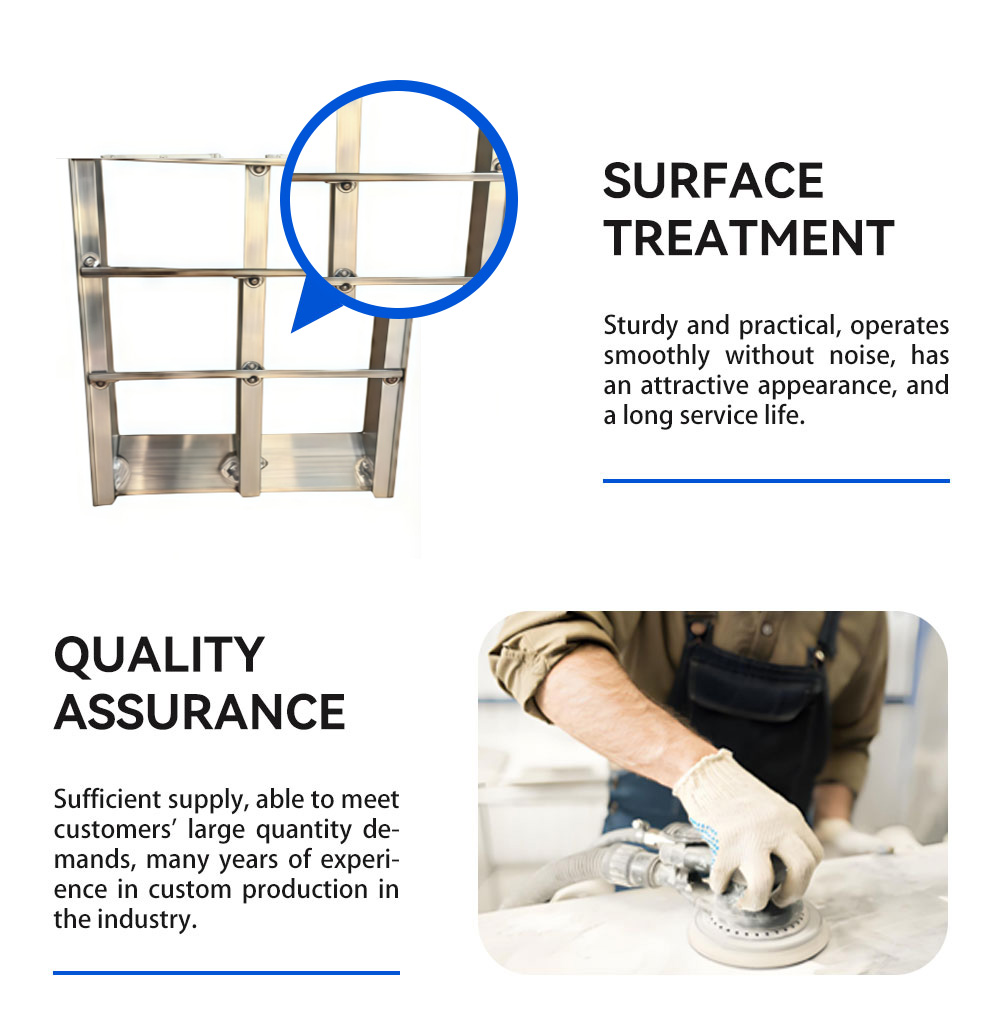 SURFACE TREATMENT

Sturdy and practical, operates smoothly without noise, has an attractive appearance, and a long service life.

QUALITY ASSURANCE

Sufficient supply, able to meet customers' large quantity demands, many years of experience in custom production in the industry.